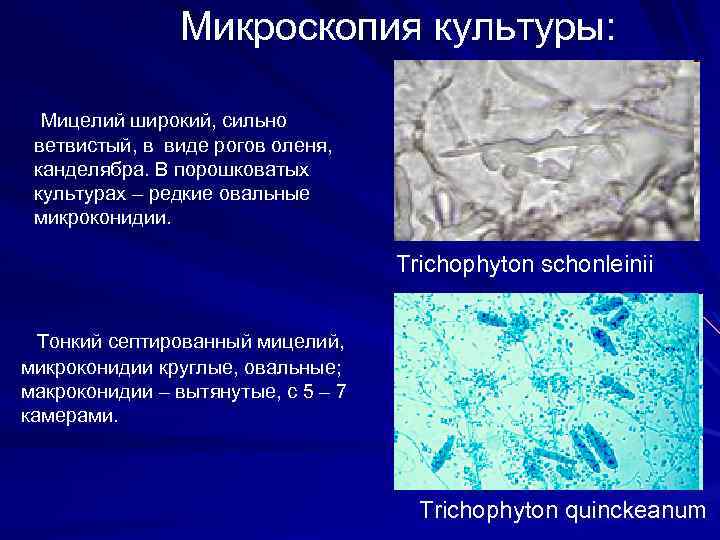 Микроскопия культуры:

Мицелий широкий, сильно ветвистый, в виде рогов оленя, канделябра. В порошковатых культурах – редкие овальные микроконидии.

Trichophyton schonleinii

Тонкий септированный мицелий, микроконидии круглые, овальные; макроконидии – вытянутые, с 5 – 7 камерами.

Trichophyton quinckeanum